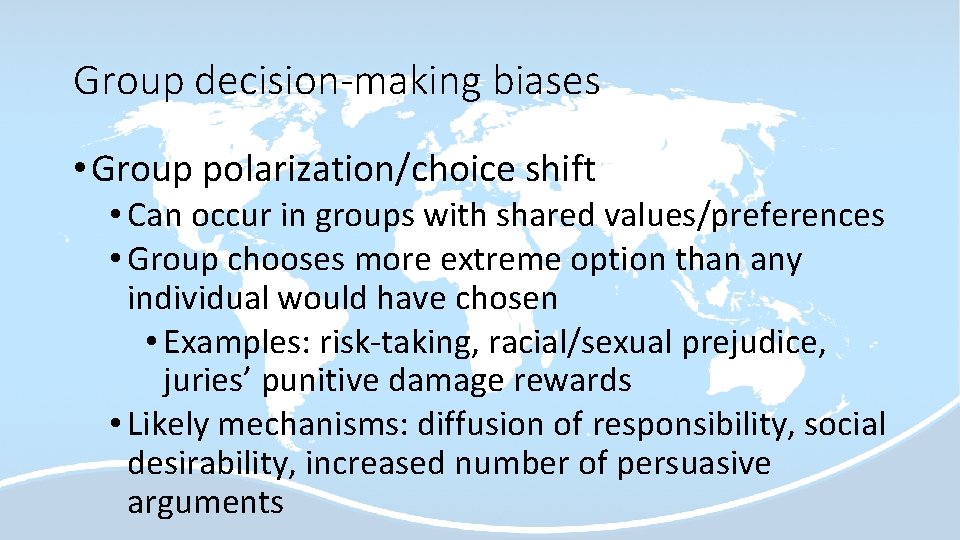 Group decision-making biases

• Group polarization/choice shift
  • Can occur in groups with shared values/preferences
  • Group chooses more extreme option than any individual would have chosen
    • Examples: risk-taking, racial/sexual prejudice, juries' punitive damage rewards
  • Likely mechanisms: diffusion of responsibility, social desirability, increased number of persuasive arguments